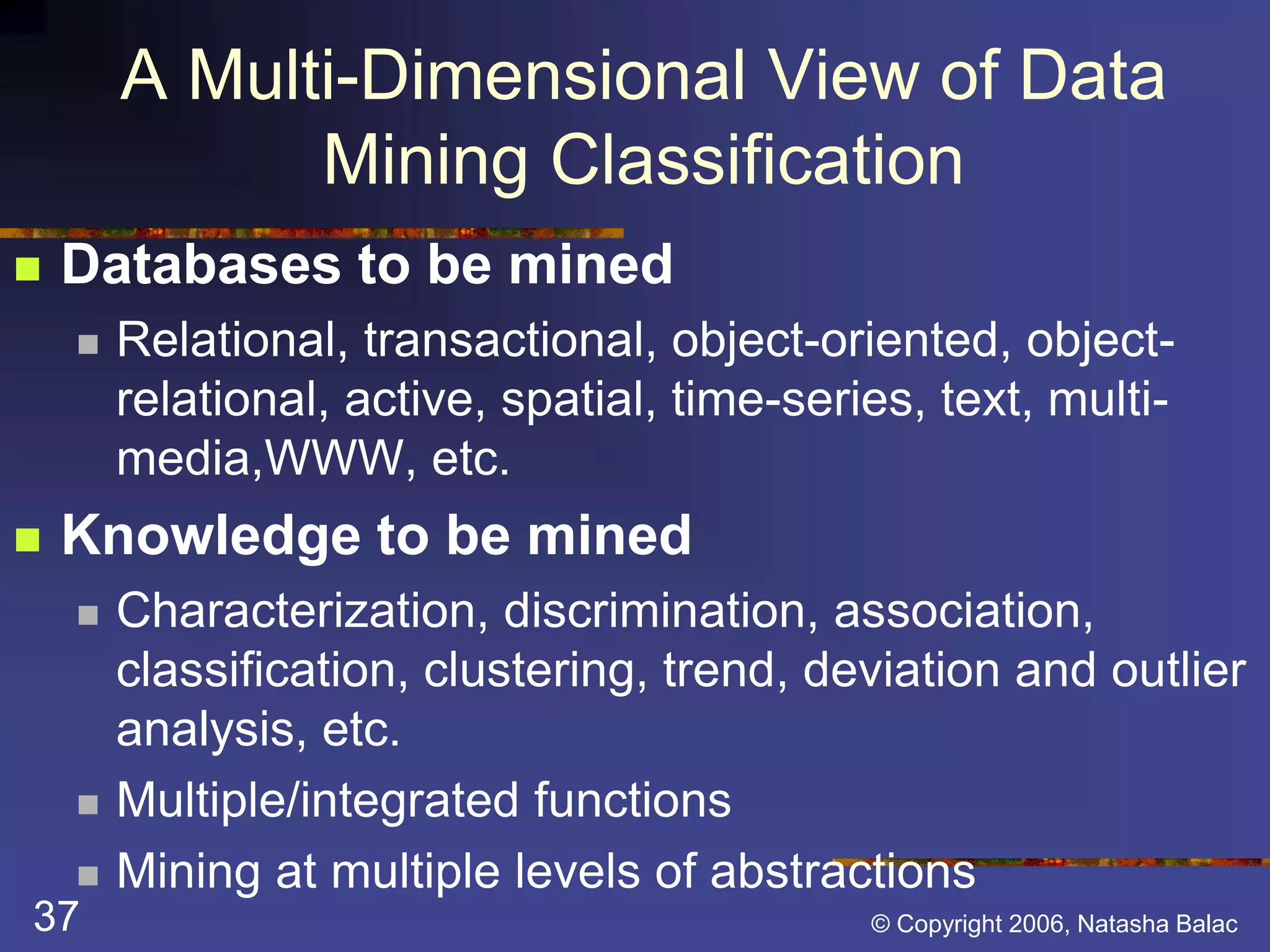 A Multi-Dimensional View of Data Mining Classification

Databases to be mined

Relational, transactional, object-oriented, object-relational, active, spatial, time-series, text, multi-media,WWW, etc.

Knowledge to be mined

Characterization, discrimination, association, classification, clustering, trend, deviation and outlier analysis, etc.

Multiple/integrated functions

Mining at multiple levels of abstractions

37

© Copyright 2006, Natasha Balac